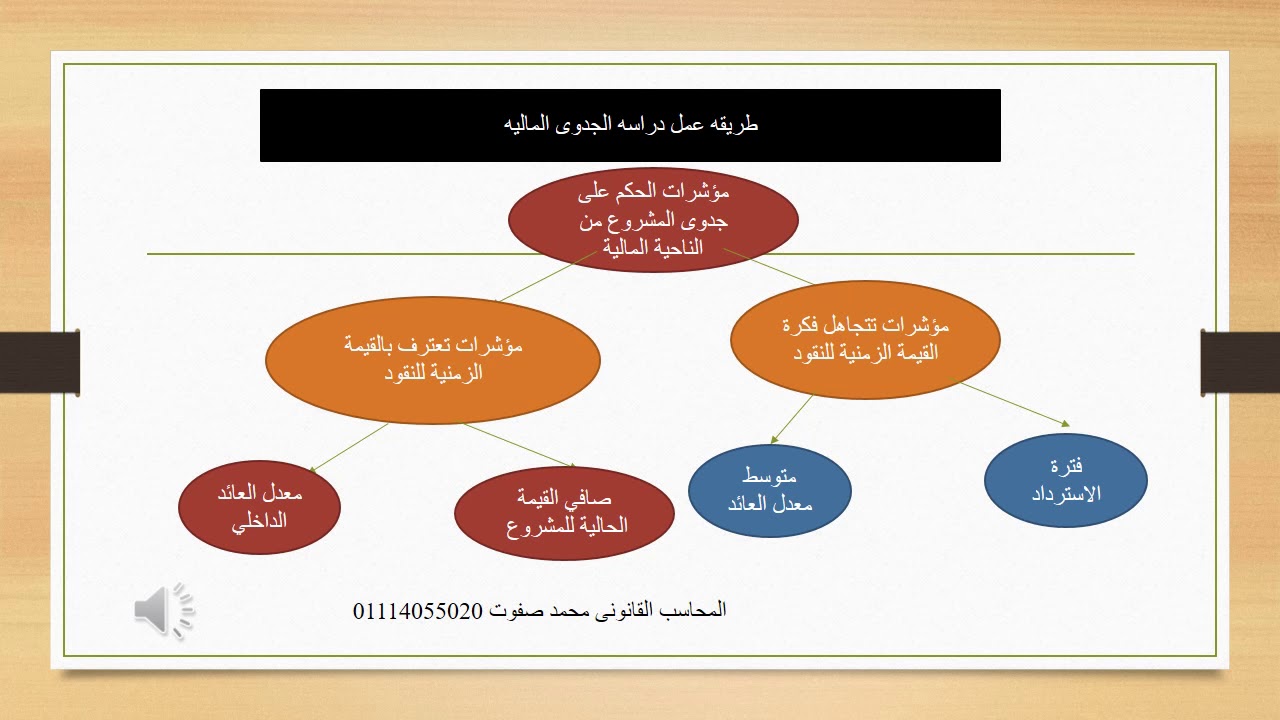 طريقه عمل دراسه الجدوى الماليه

مؤشرات الحكم على جدوى المشروع من الناحية المالية

مؤشرات تتجاهل فكرة القيمة الزمنية للنقود

مؤشرات تعترف بالقيمة الزمنية للنقود

فترة الاسترداد

متوسط معدل العائد

صافي القيمة الحالية للمشروع

معدل العائد الداخلي

المحاسب القانونى محمد صفوت 01114055020